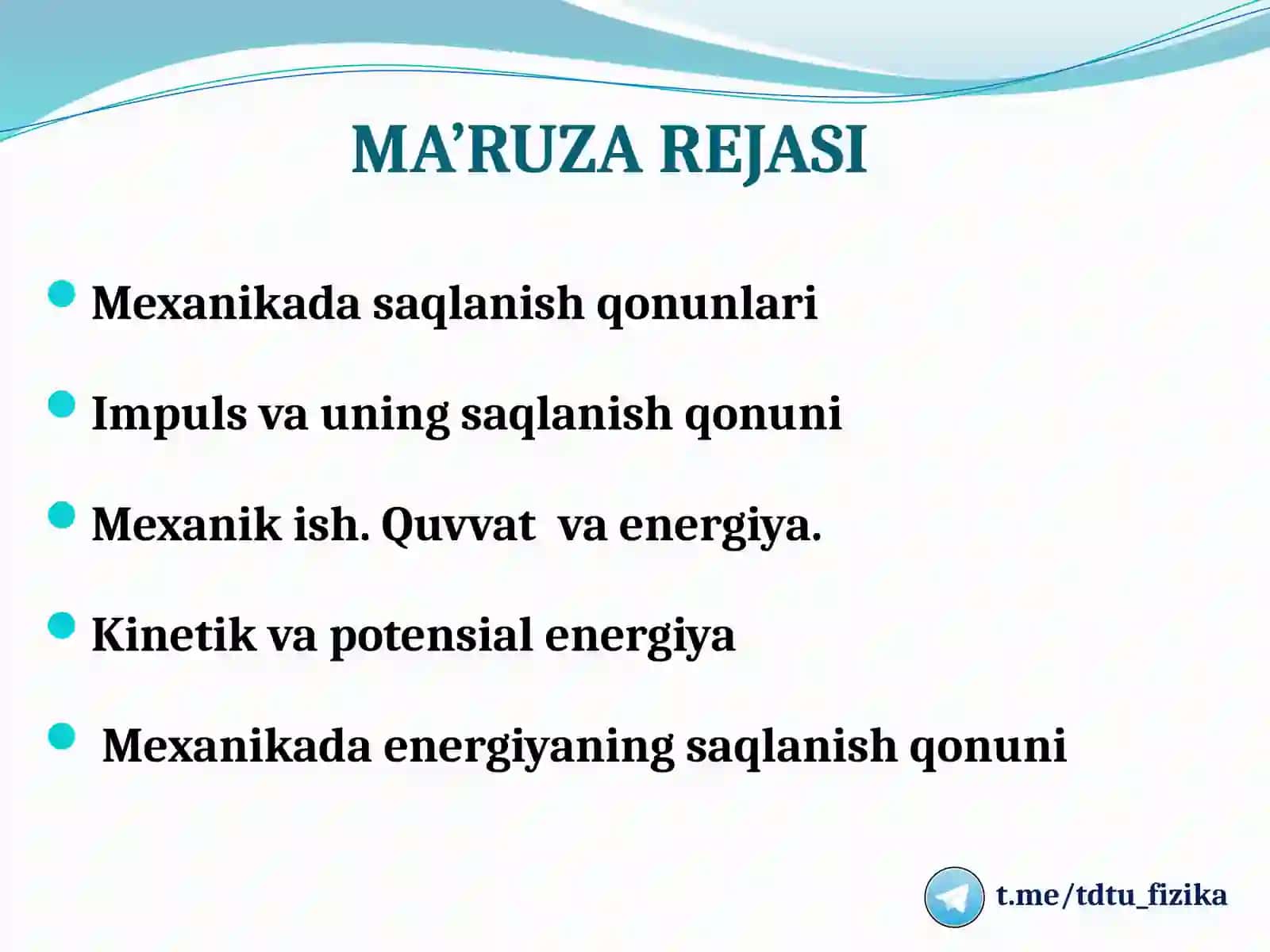 MA’RUZA REJASI

Mexanikada saqlanish qonunlari

Impuls va uning saqlanish qonuni

Mexanik ish. Quvvat va energiya.

Kinetik va potensial energiya

Mexanikada energiyaning saqlanish qonuni

t.me/tdtu_fizika